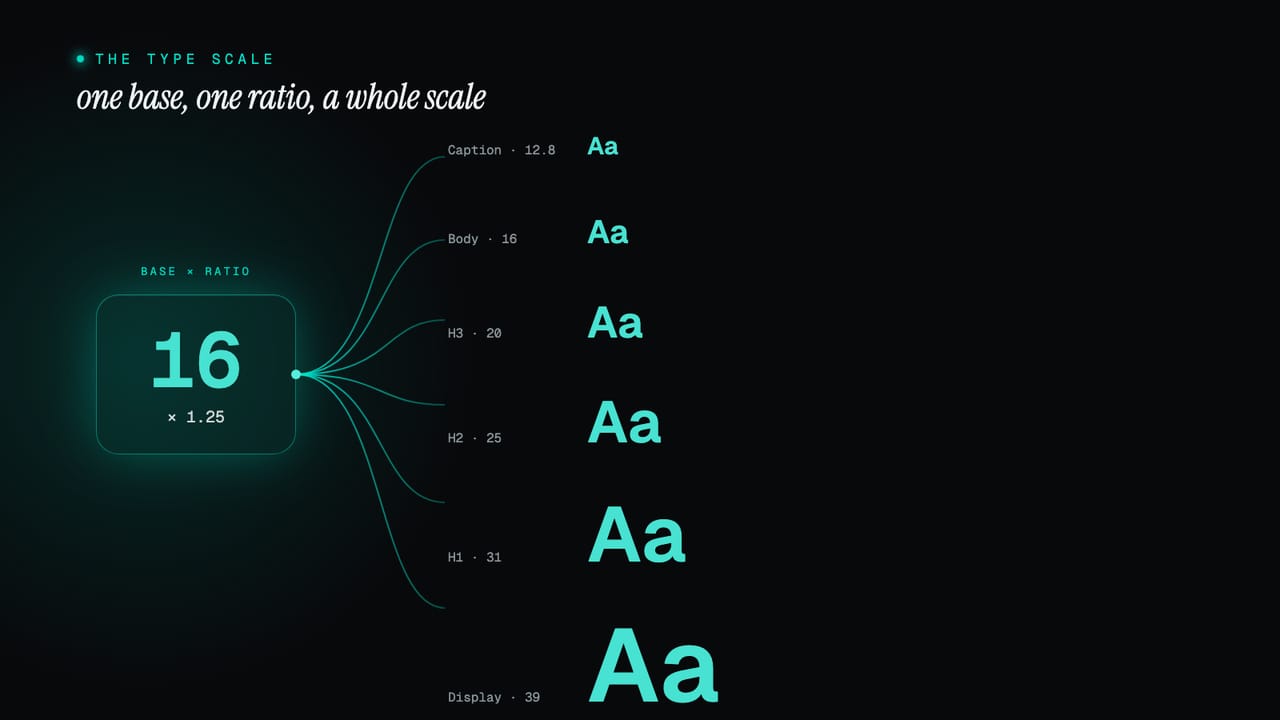 THE TYPE SCALE
one base, one ratio, a whole scale

BASE × RATIO
16
× 1.25

Caption · 12.8 Aa
Body · 16 Aa
H3 · 20 Aa
H2 · 25 Aa
H1 · 31 Aa
Display · 39 Aa